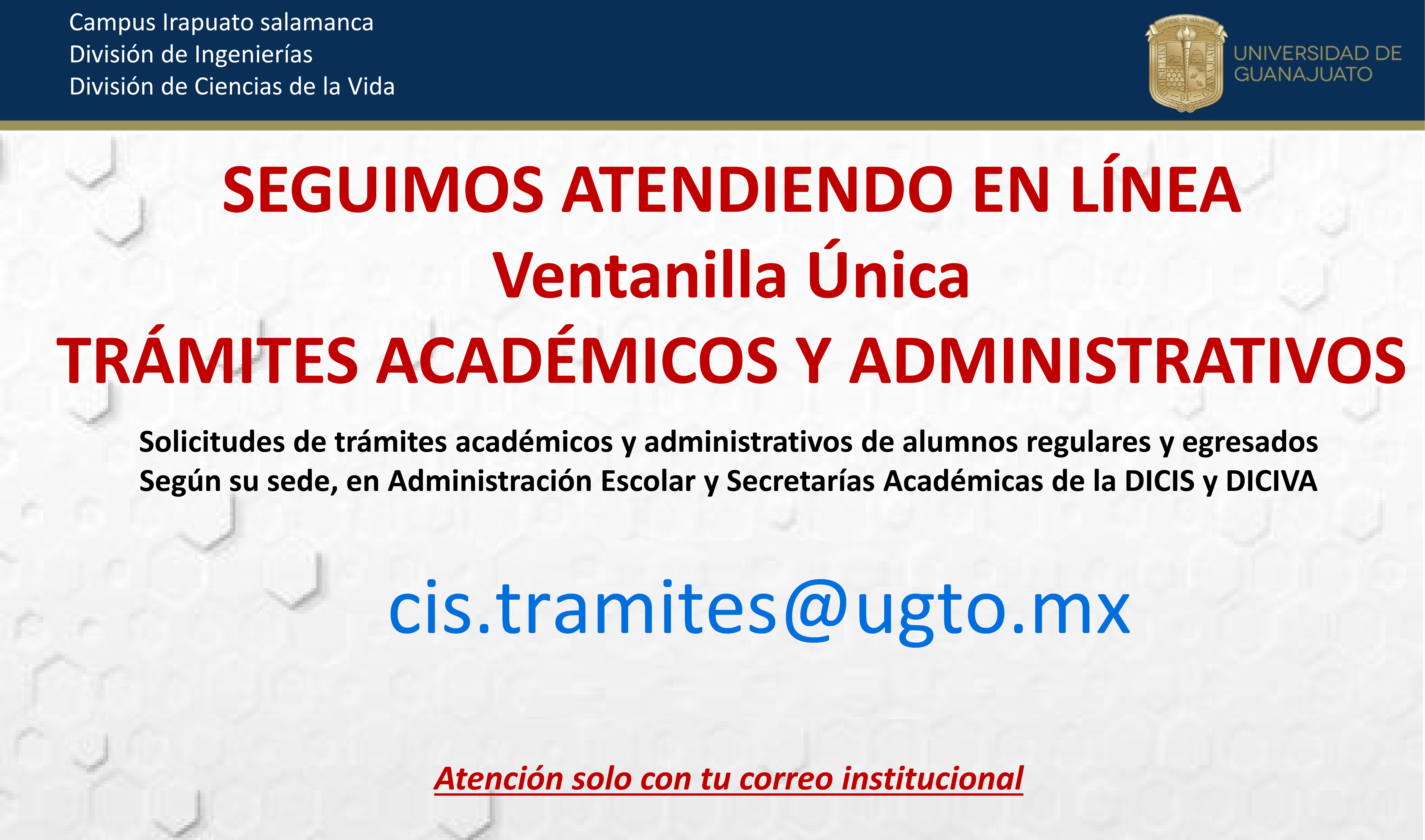 Campus Irapuato salamanca
División de Ingenierías
División de Ciencias de la Vida

UNIVERSIDAD DE GUANAJUATO

SEGUIMOS ATENDIENDO EN LÍNEA
Ventanilla Única
TRÁMITES ACADÉMICOS Y ADMINISTRATIVOS

Solicitudes de trámites académicos y administrativos de alumnos regulares y egresados
Según su sede, en Administración Escolar y Secretarías Académicas de la DICIS y DICIVA

cis.tramites@ugto.mx

Atención solo con tu correo institucional